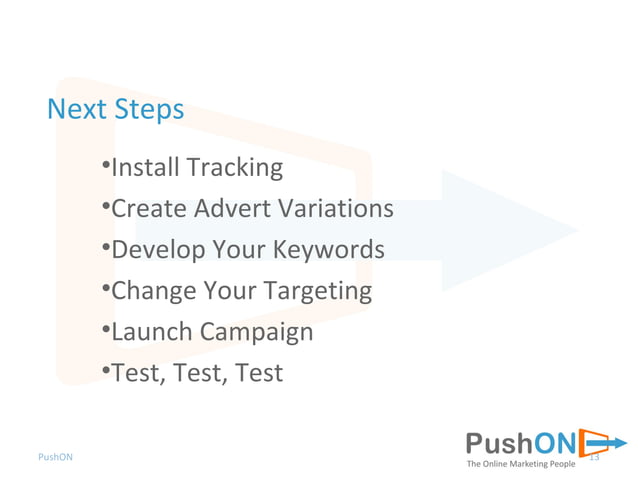 Next Steps

•Install Tracking
•Create Advert Variations
•Develop Your Keywords
•Change Your Targeting
•Launch Campaign
•Test, Test, Test

PushON

PushON
The Online Marketing People

13